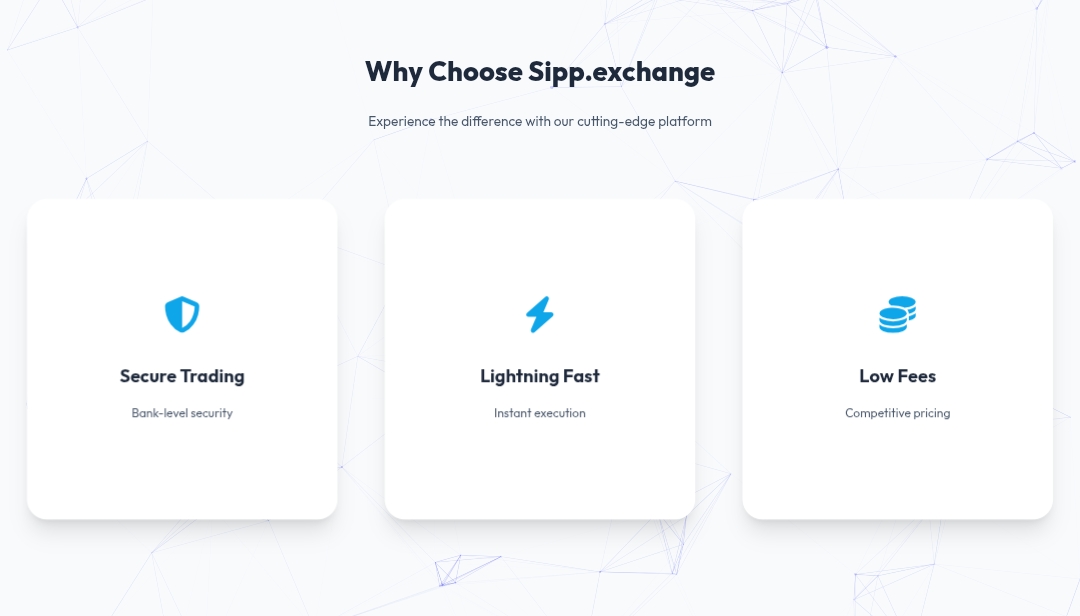 Why Choose Sipp.exchange

Experience the difference with our cutting-edge platform

Secure Trading

Bank-level security

Lightning Fast

Instant execution

Low Fees

Competitive pricing